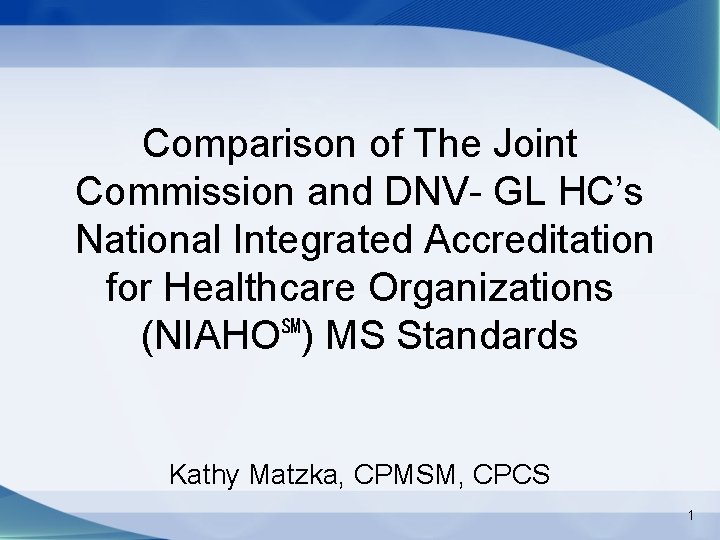 Comparison of The Joint Commission and DNV- GL HC's National Integrated Accreditation for Healthcare Organizations (NIAHO$^{SM}$) MS Standards

Kathy Matzka, CPMSM, CPCS

1